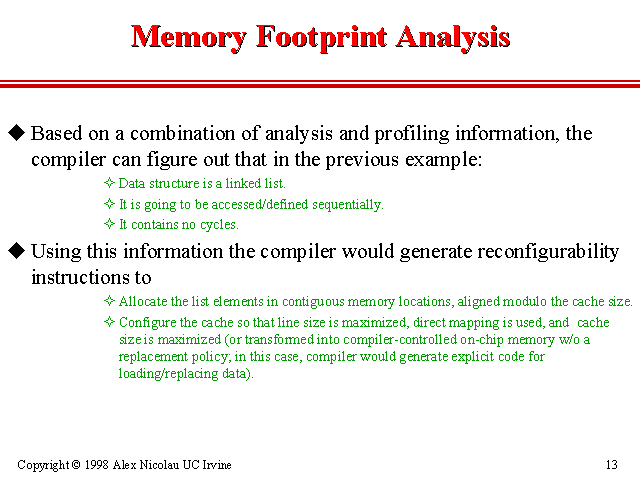 Memory Footprint Analysis

◆ Based on a combination of analysis and profiling information, the compiler can figure out that in the previous example:

✧ Data structure is a linked list.

✧ It is going to be accessed/defined sequentially.

✧ It contains no cycles.

◆ Using this information the compiler would generate reconfigurability instructions to

✧ Allocate the list elements in contiguous memory locations, aligned modulo the cache size.

✧ Configure the cache so that line size is maximized, direct mapping is used, and cache size is maximized (or transformed into compiler-controlled on-chip memory w/o a replacement policy; in this case, compiler would generate explicit code for loading/replacing data).

Copyright © 1998 Alex Nicolau UC Irvine

13